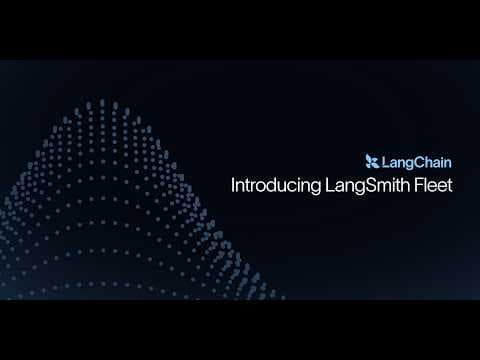 LangChain
Introducing LangSmith Fleet